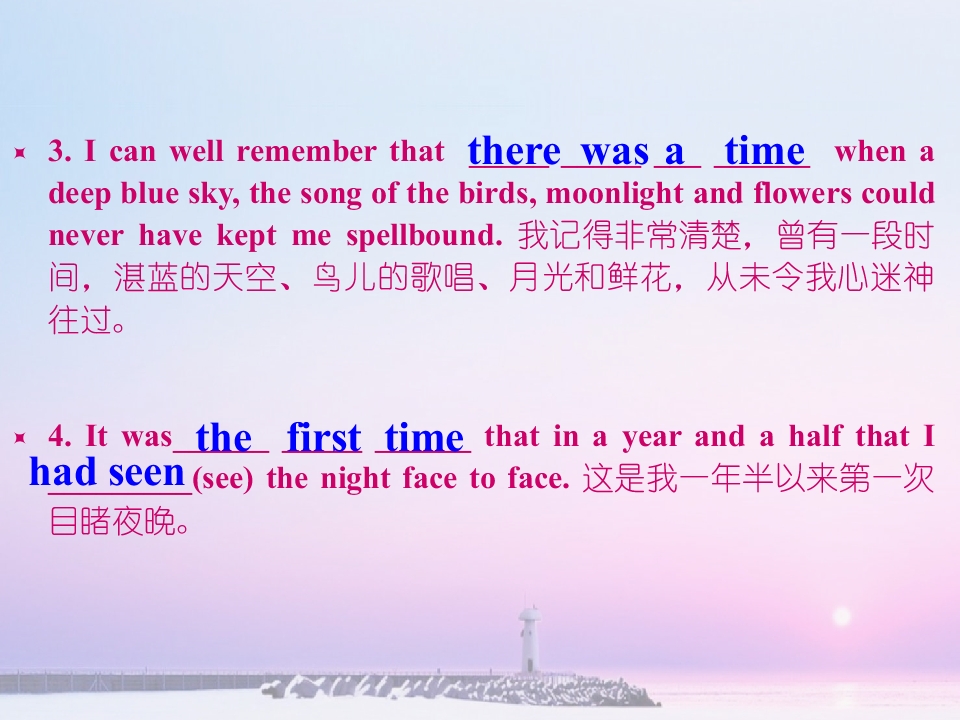 3. I can well remember that there was a time when a deep blue sky, the song of the birds, moonlight and flowers could never have kept me spellbound. 我记得非常清楚，曾有一段时间，湛蓝的天空、鸟儿的歌唱、月光和鲜花，从未令我心迷神往过。

4. It was the first time that in a year and a half that I had seen (see) the night face to face. 这是我一年半以来第一次目睹夜晚。